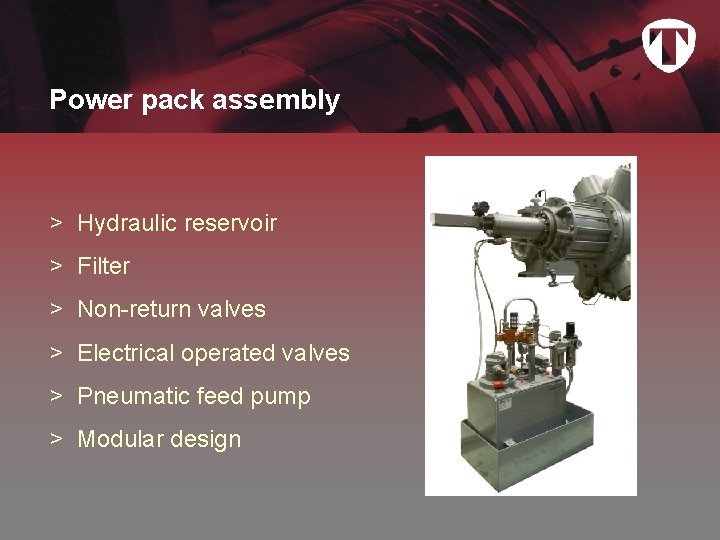 Power pack assembly

> Hydraulic reservoir

> Filter

> Non-return valves

> Electrical operated valves

> Pneumatic feed pump

> Modular design